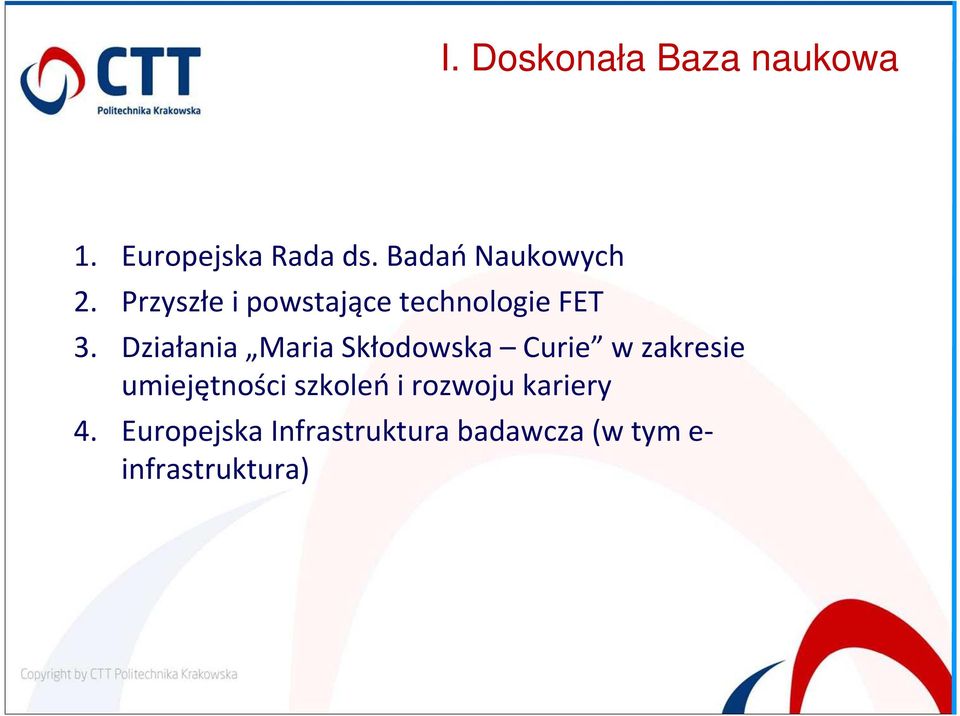 CTT
Politechnika Krakowska

I. Doskonała Baza naukowa

1. Europejska Rada ds. Badań Naukowych
2. Przyszłe i powstające technologie FET
3. Działania „Maria Skłodowska – Curie” w zakresie umiejętności szkoleń i rozwoju kariery
4. Europejska Infrastruktura badawcza (w tym e-infrastruktura)

Copyright by CTT Politechnika Krakowska